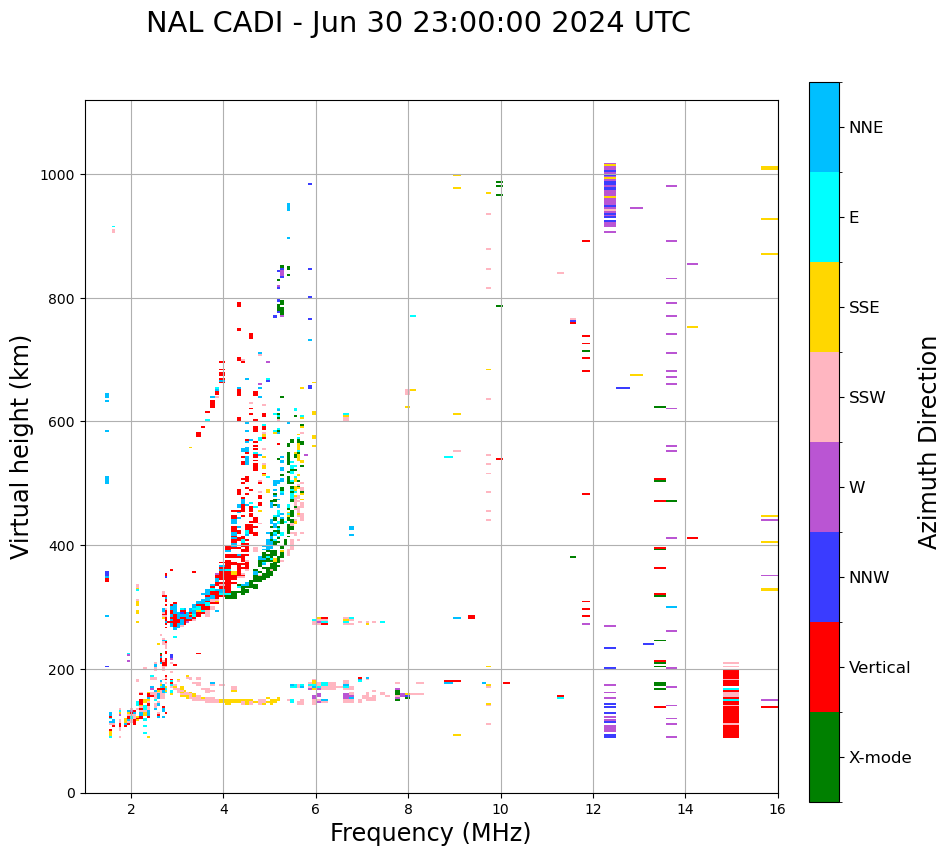 NAL CADI - Jun 30 23:00:00 2024 UTC

Virtual height (km)

1000
800
600
400
200
0

2
4
6
8
10
12
14
16

Frequency (MHz)

NNE
E
SSE
SSW
W
NNW
Vertical
X-mode

Azimuth Direction